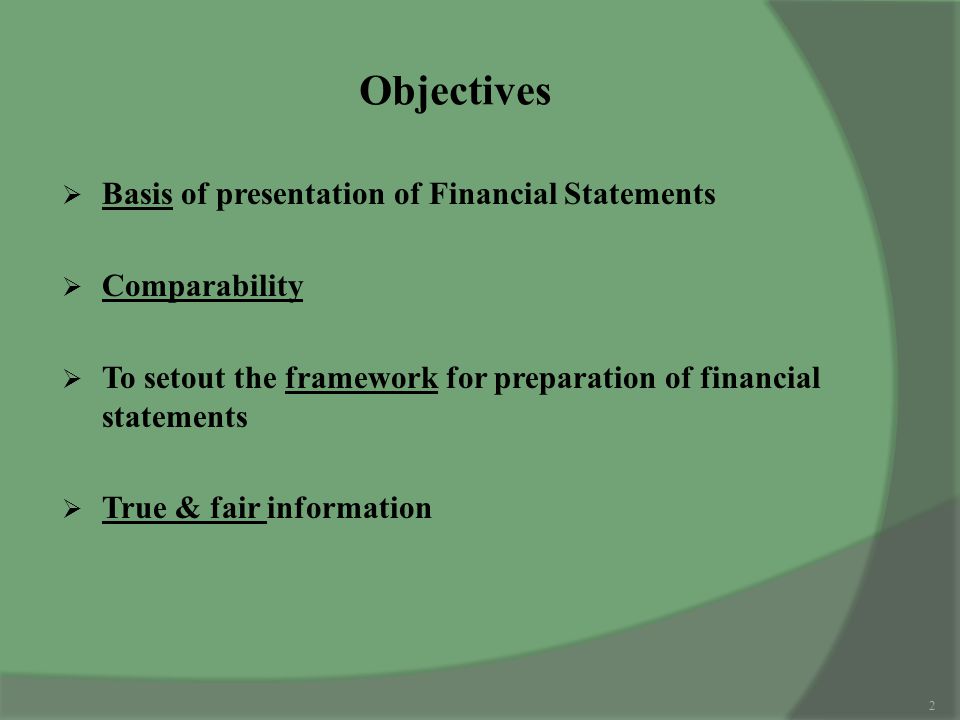 Objectives

➢ Basis of presentation of Financial Statements

➢ Comparability

➢ To setout the framework for preparation of financial statements

➢ True & fair information

2